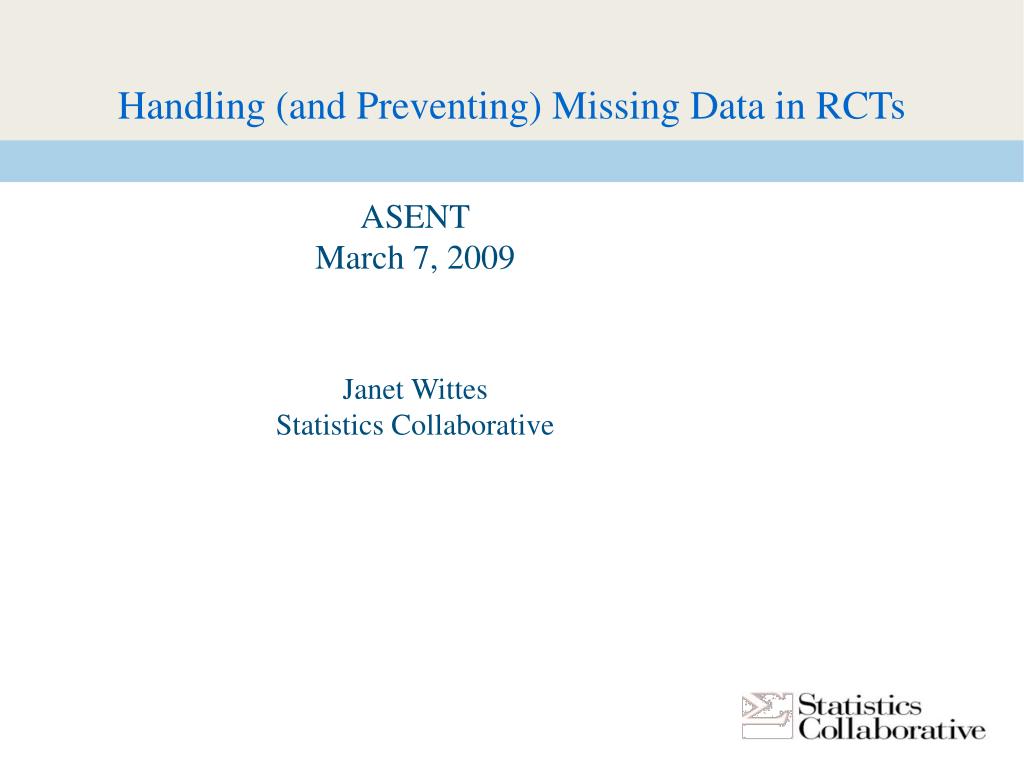 Handling (and Preventing) Missing Data in RCTs

ASENT
March 7, 2009

Janet Wittes
Statistics Collaborative

Statistics
Collaborative